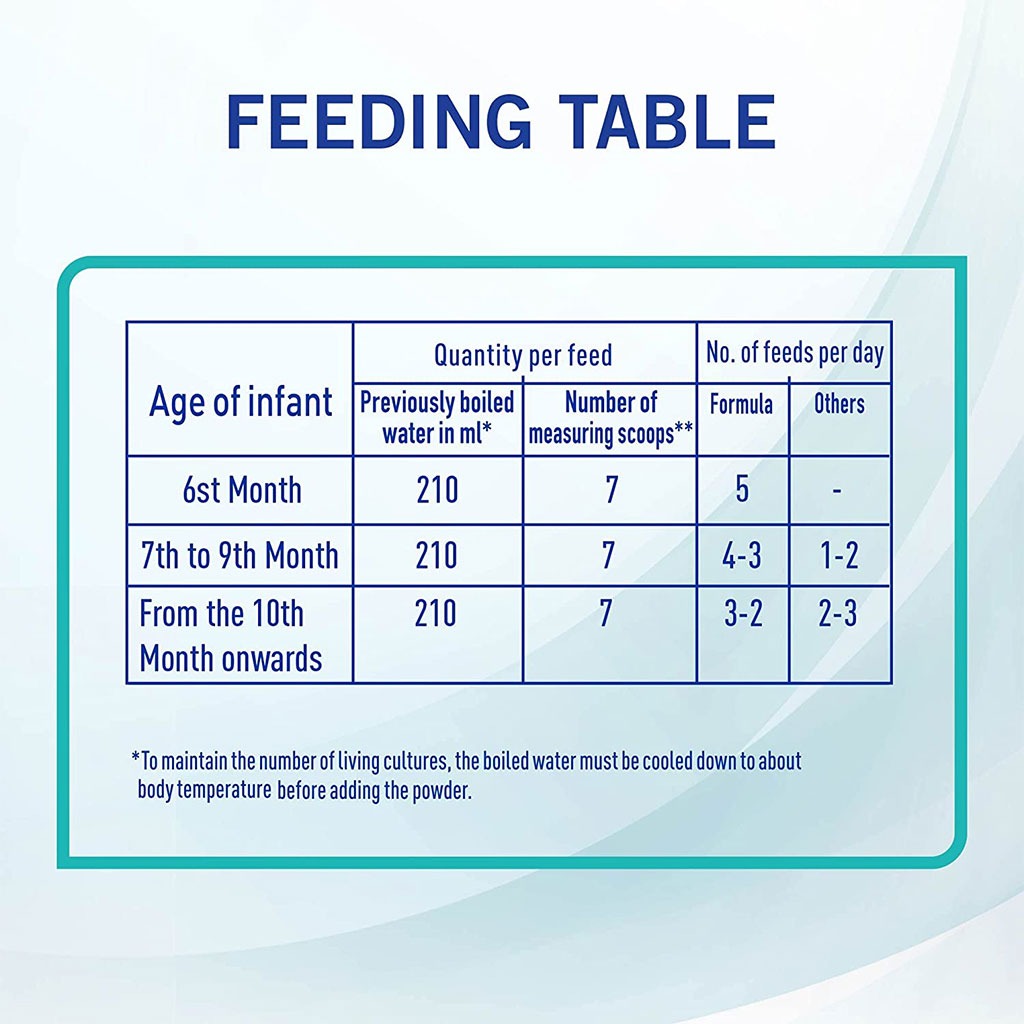 FEEDING TABLE

| Age of infant | Quantity per feed: Previously boiled water in ml* | Quantity per feed: Number of measuring scoops** | No. of feeds per day: Formula | No. of feeds per day: Others |
|---|---|---|---|---|
| 6st Month | 210 | 7 | 5 | - |
| 7th to 9th Month | 210 | 7 | 4-3 | 1-2 |
| From the 10th Month onwards | 210 | 7 | 3-2 | 2-3 |

*To maintain the number of living cultures, the boiled water must be cooled down to about body temperature before adding the powder.